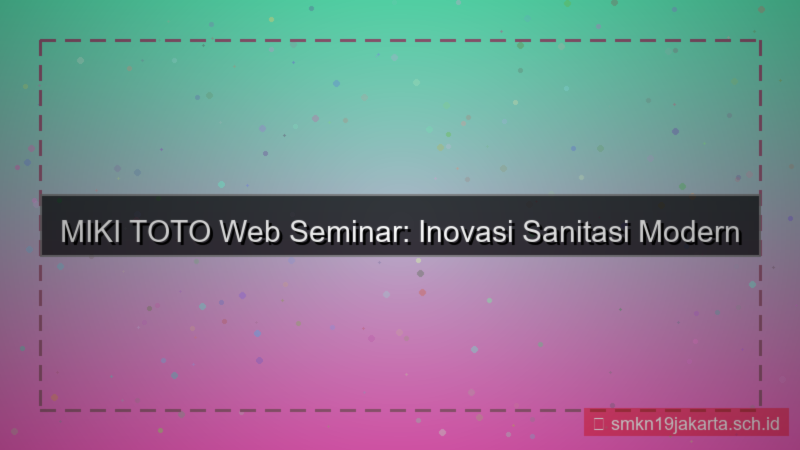 MIKI TOTO Web Seminar: Inovasi Sanitasi Modern

smkn19jakarta.sch.id